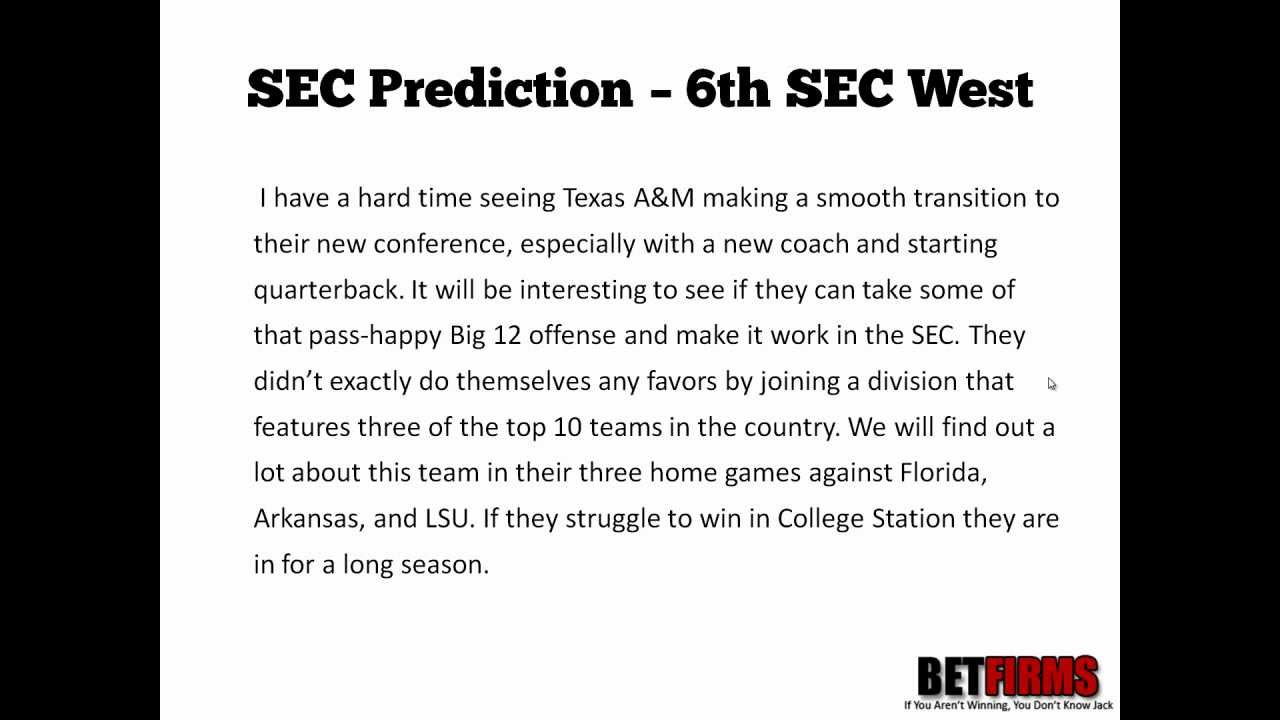 SEC Prediction – 6th SEC West

I have a hard time seeing Texas A&M making a smooth transition to their new conference, especially with a new coach and starting quarterback. It will be interesting to see if they can take some of that pass-happy Big 12 offense and make it work in the SEC. They didn't exactly do themselves any favors by joining a division that features three of the top 10 teams in the country. We will find out a lot about this team in their three home games against Florida, Arkansas, and LSU. If they struggle to win in College Station they are in for a long season.

BETFIRMS
If You Aren't Winning, You Don't Know Jack